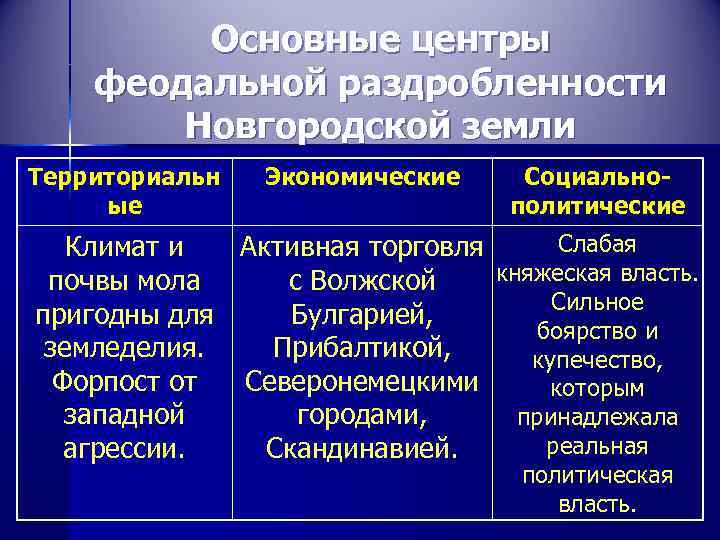 Основные центры феодальной раздробленности Новгородской земли

| Территориальные | Экономические | Социально-политические |
|---|---|---|
| Климат и почвы мола пригодны для земледелия. Форпост от западной агрессии. | Активная торговля с Волжской Булгарией, Прибалтикой, Северонемецкими городами, Скандинавией. | Слабая княжеская власть. Сильное боярство и купечество, которым принадлежала реальная политическая власть. |